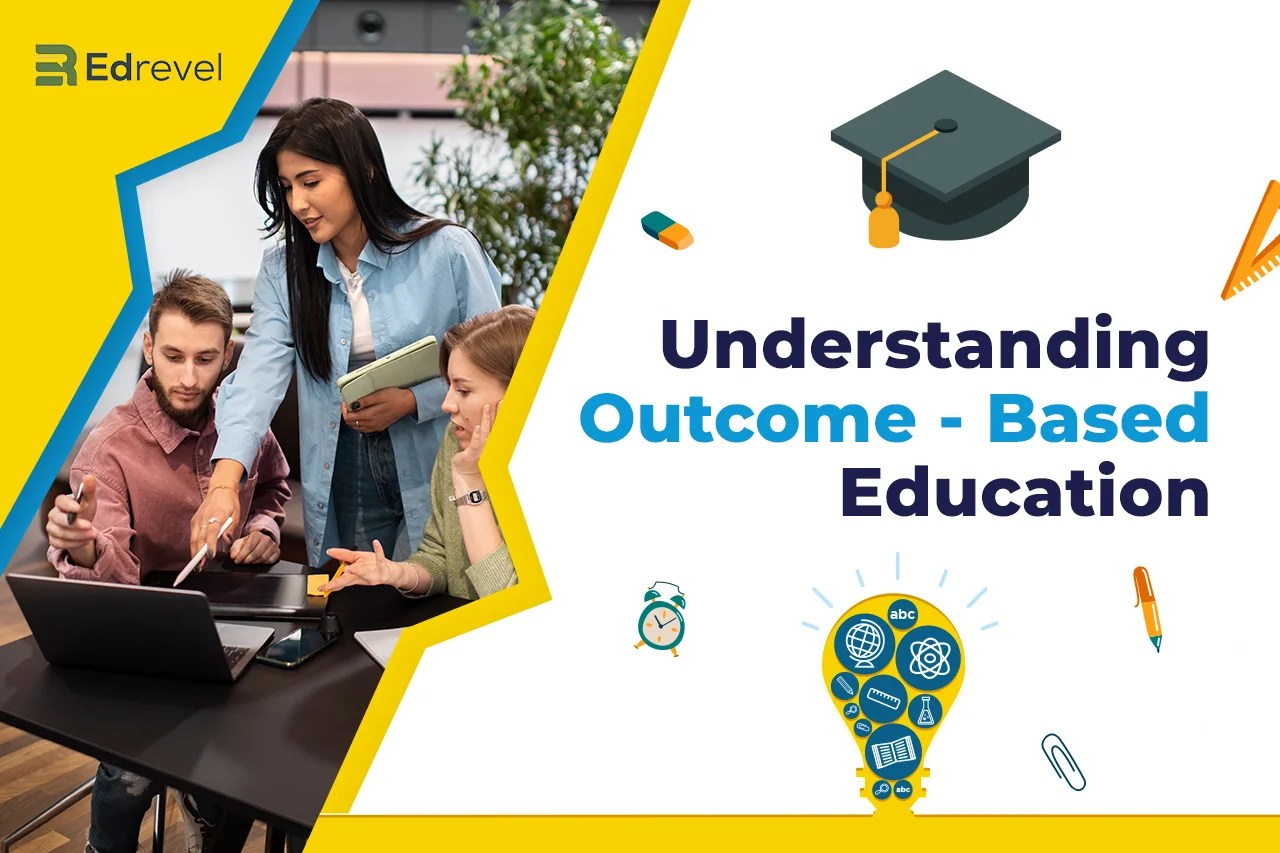 Edrevel

Understanding
Outcome - Based
Education

abc
abc